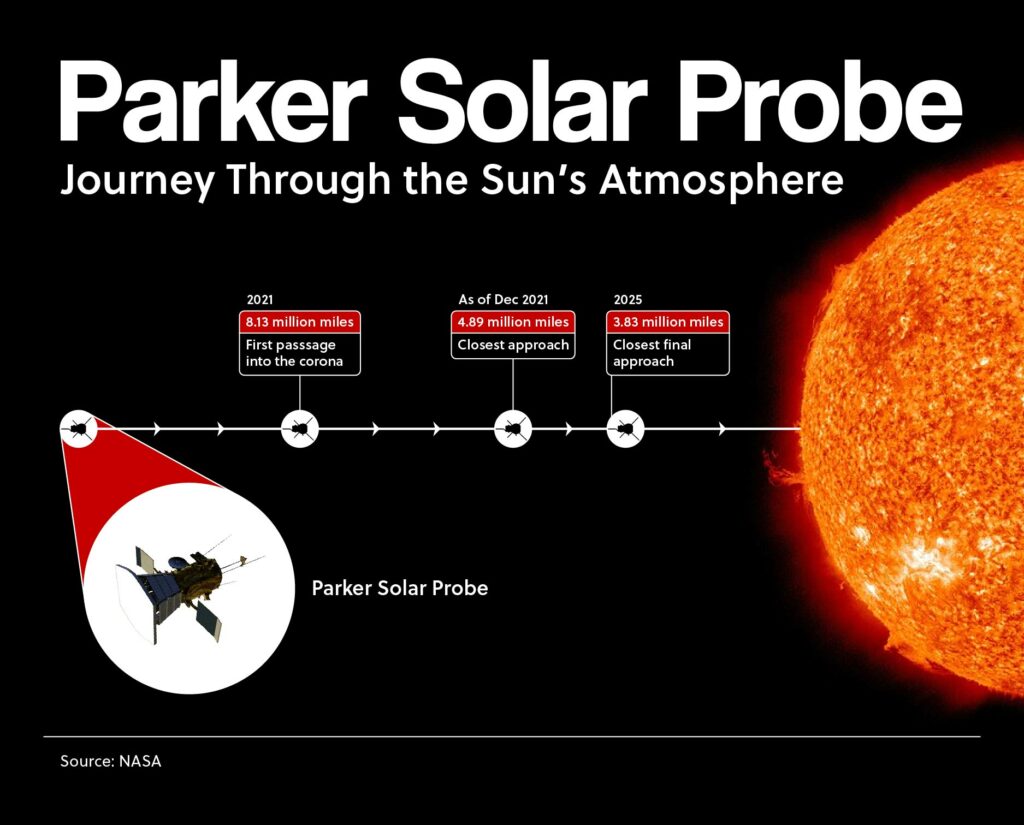 Parker Solar Probe
Journey Through the Sun's Atmosphere

2021
8.13 million miles
First passsage into the corona

As of Dec 2021
4.89 million miles
Closest approach

2025
3.83 million miles
Closest final approach

Parker Solar Probe

Source: NASA